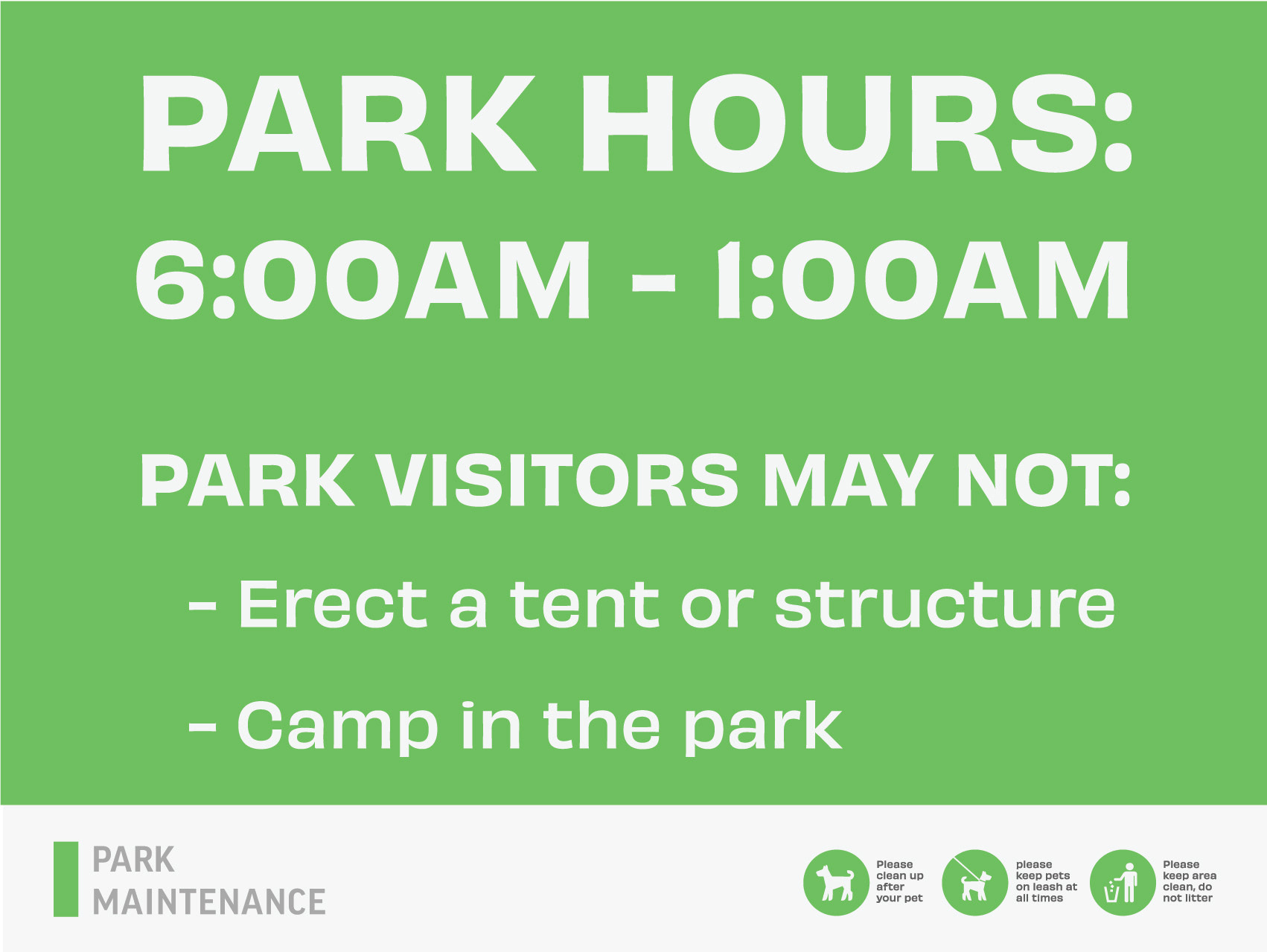 PARK HOURS:
6:00AM - 1:00AM

PARK VISITORS MAY NOT:

- Erect a tent or structure

- Camp in the park

PARK
MAINTENANCE

Please clean up after your pet

please keep pets on leash at all times

Please keep area clean, do not litter